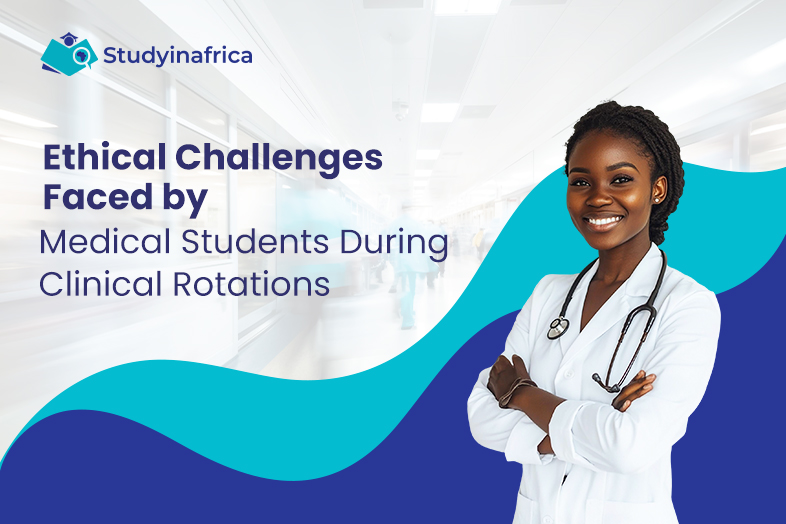 Studyinafrica

Ethical Challenges Faced by Medical Students During Clinical Rotations